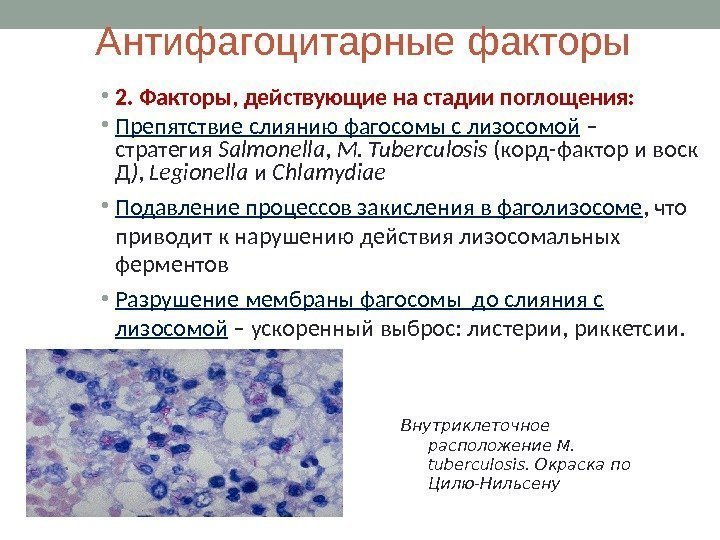 Антифагоцитарные факторы

• 2. Факторы, действующие на стадии поглощения:

• Препятствие слиянию фагосомы с лизосомой – стратегия Salmonella, M. Tuberculosis (корд-фактор и воск Д), Legionella и Chlamydiae

• Подавление процессов закисления в фаголизосоме, что приводит к нарушению действия лизосомальных ферментов

• Разрушение мембраны фагосомы до слияния с лизосомой – ускоренный выброс: листерии, риккетсии.

Внутриклеточное расположение M. tuberculosis. Окраска по Цилю-Нильсену